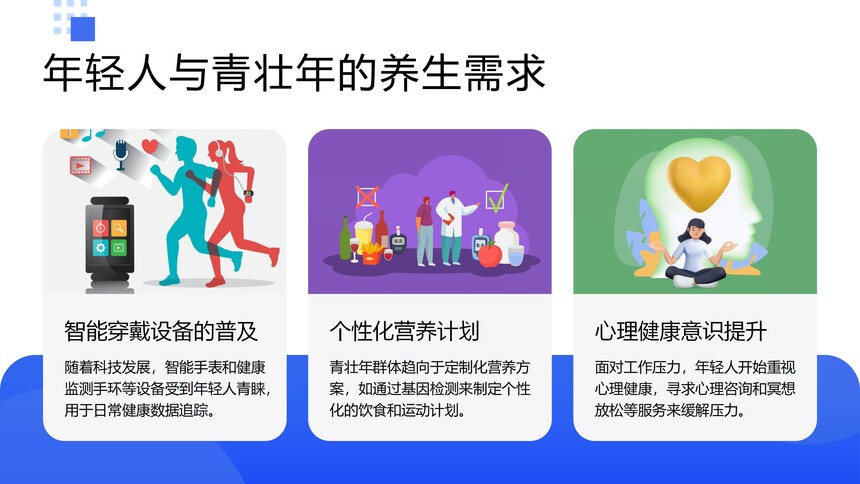 年轻人与青壮年的养生需求

智能穿戴设备的普及

随着科技发展，智能手表和健康监测手环等设备受到年轻人青睐，用于日常健康数据追踪。

个性化营养计划

青壮年群体趋向于定制化营养方案，如通过基因检测来制定个性化的饮食和运动计划。

心理健康意识提升

面对工作压力，年轻人开始重视心理健康，寻求心理咨询和冥想放松等服务来缓解压力。